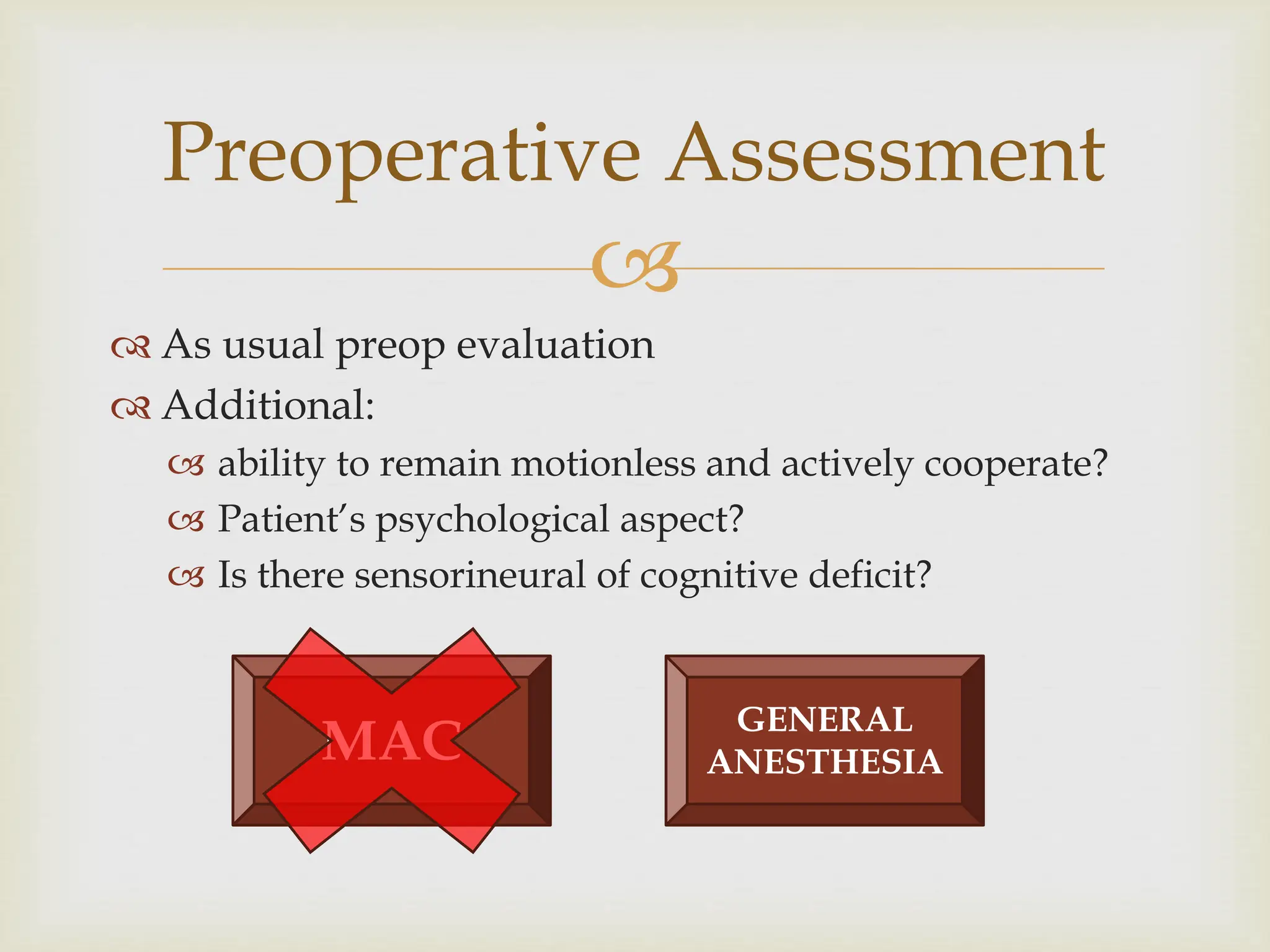 Preoperative Assessment

As usual preop evaluation

Additional:

ability to remain motionless and actively cooperate?

Patient's psychological aspect?

Is there sensorineural of cognitive deficit?

MAC

GENERAL ANESTHESIA